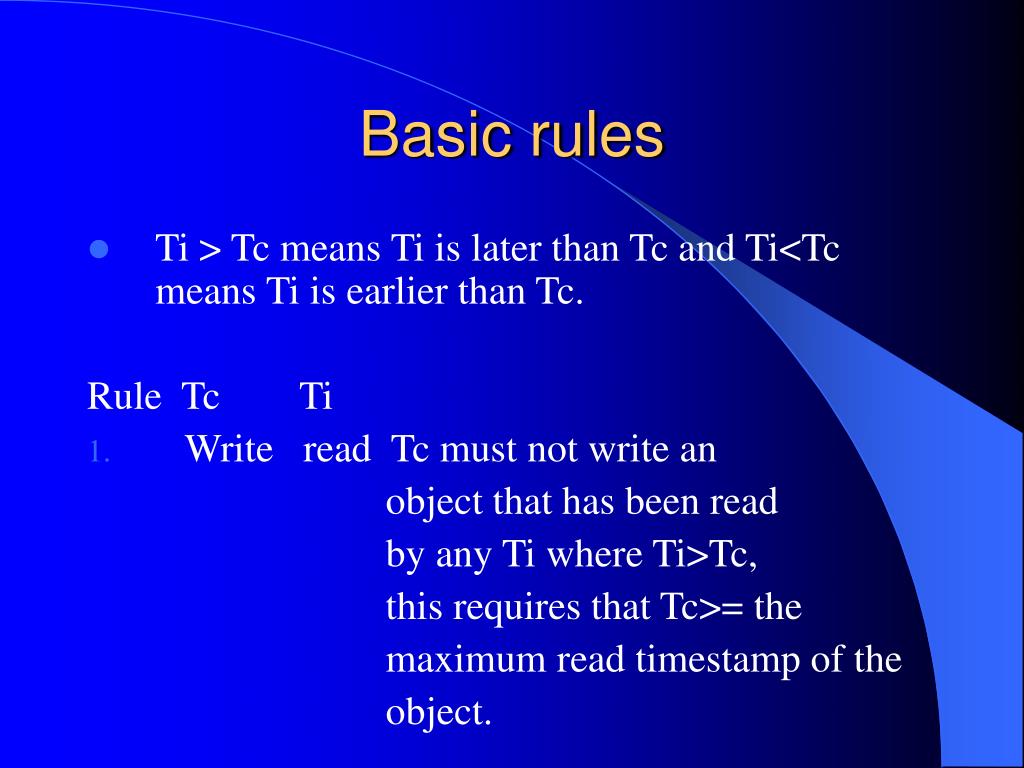 Basic rules

Ti > Tc means Ti is later than Tc and Ti<Tc means Ti is earlier than Tc.

Rule Tc Ti

1. Write read Tc must not write an object that has been read by any Ti where Ti>Tc, this requires that Tc>= the maximum read timestamp of the object.